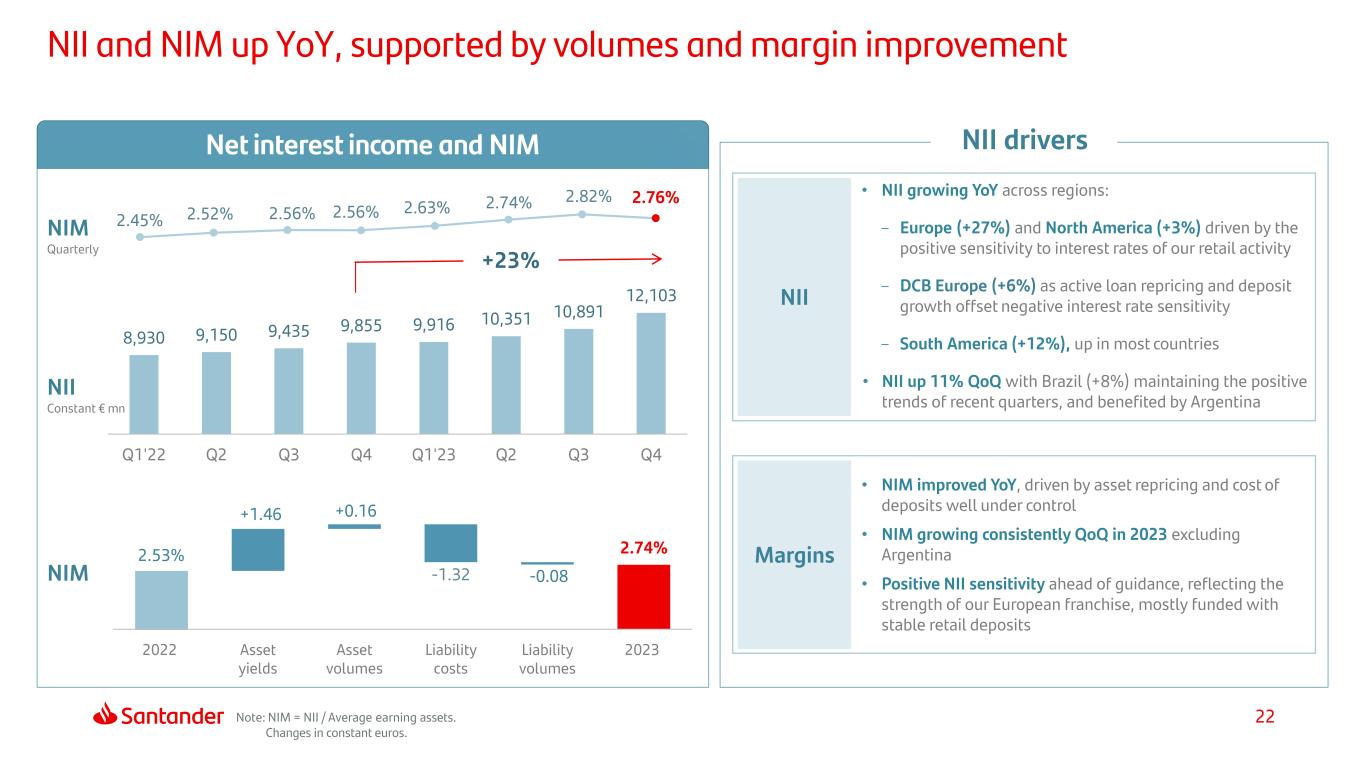 NII and NIM up YoY, supported by volumes and margin improvement

Net interest income and NIM

NIM
Quarterly

2.45% 2.52% 2.56% 2.56% 2.63% 2.74% 2.82% 2.76%

+23%

8,930 9,150 9,435 9,855 9,916 10,351 10,891 12,103

NII
Constant € mn

Q1'22 Q2 Q3 Q4 Q1'23 Q2 Q3 Q4

NIM

2.53% +1.46 +0.16 -1.32 -0.08 2.74%

2022 Asset yields Asset volumes Liability costs Liability volumes 2023

NII drivers

NII

• NII growing YoY across regions:

– Europe (+27%) and North America (+3%) driven by the positive sensitivity to interest rates of our retail activity

– DCB Europe (+6%) as active loan repricing and deposit growth offset negative interest rate sensitivity

– South America (+12%), up in most countries

• NII up 11% QoQ with Brazil (+8%) maintaining the positive trends of recent quarters, and benefited by Argentina

Margins

• NIM improved YoY, driven by asset repricing and cost of deposits well under control

• NIM growing consistently QoQ in 2023 excluding Argentina

• Positive NII sensitivity ahead of guidance, reflecting the strength of our European franchise, mostly funded with stable retail deposits

Santander

Note: NIM = NII / Average earning assets.
Changes in constant euros.

22